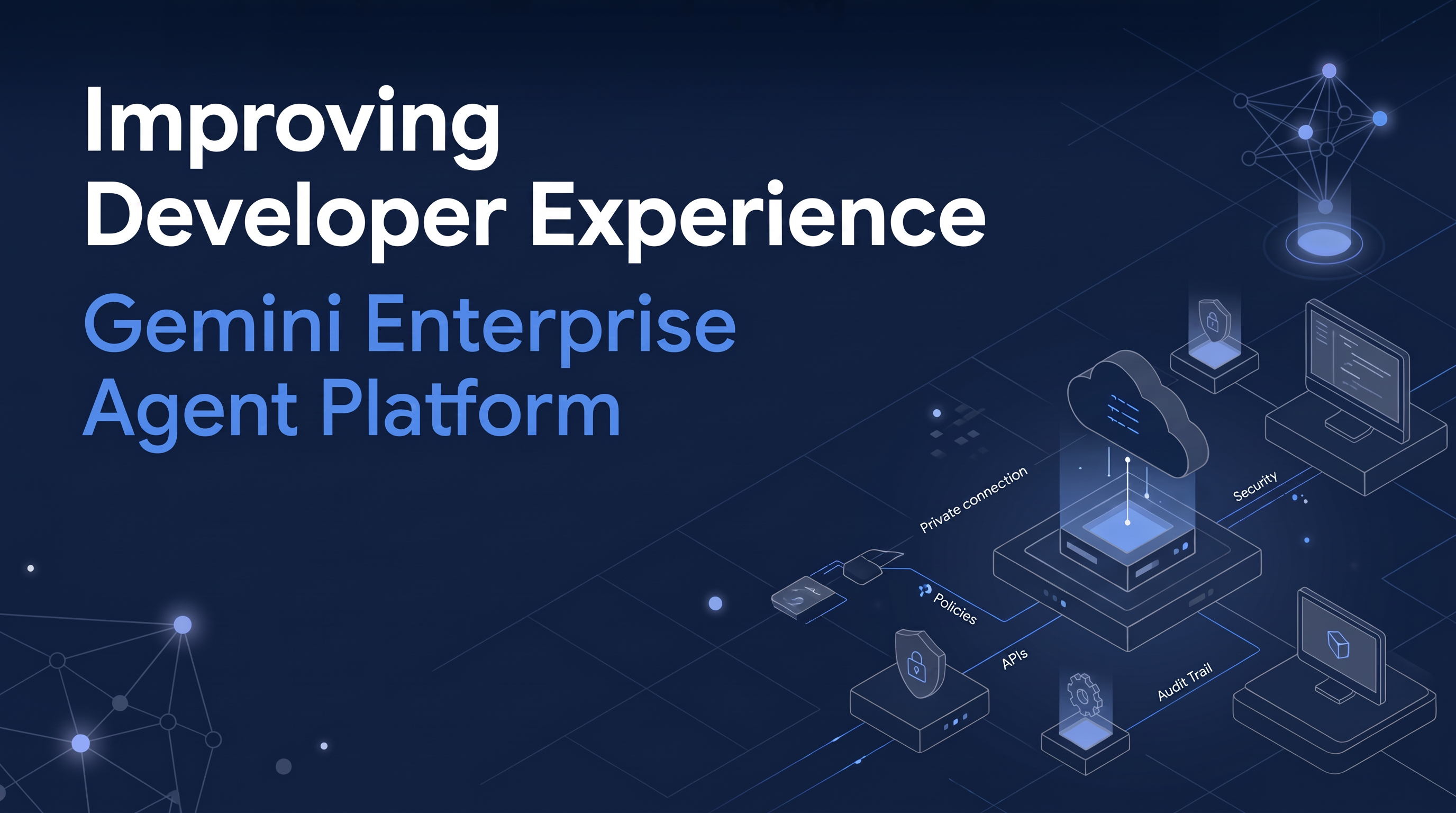 Improving Developer Experience

Gemini Enterprise Agent Platform

Private connection

Security

Policies

APIs

Audit Trail